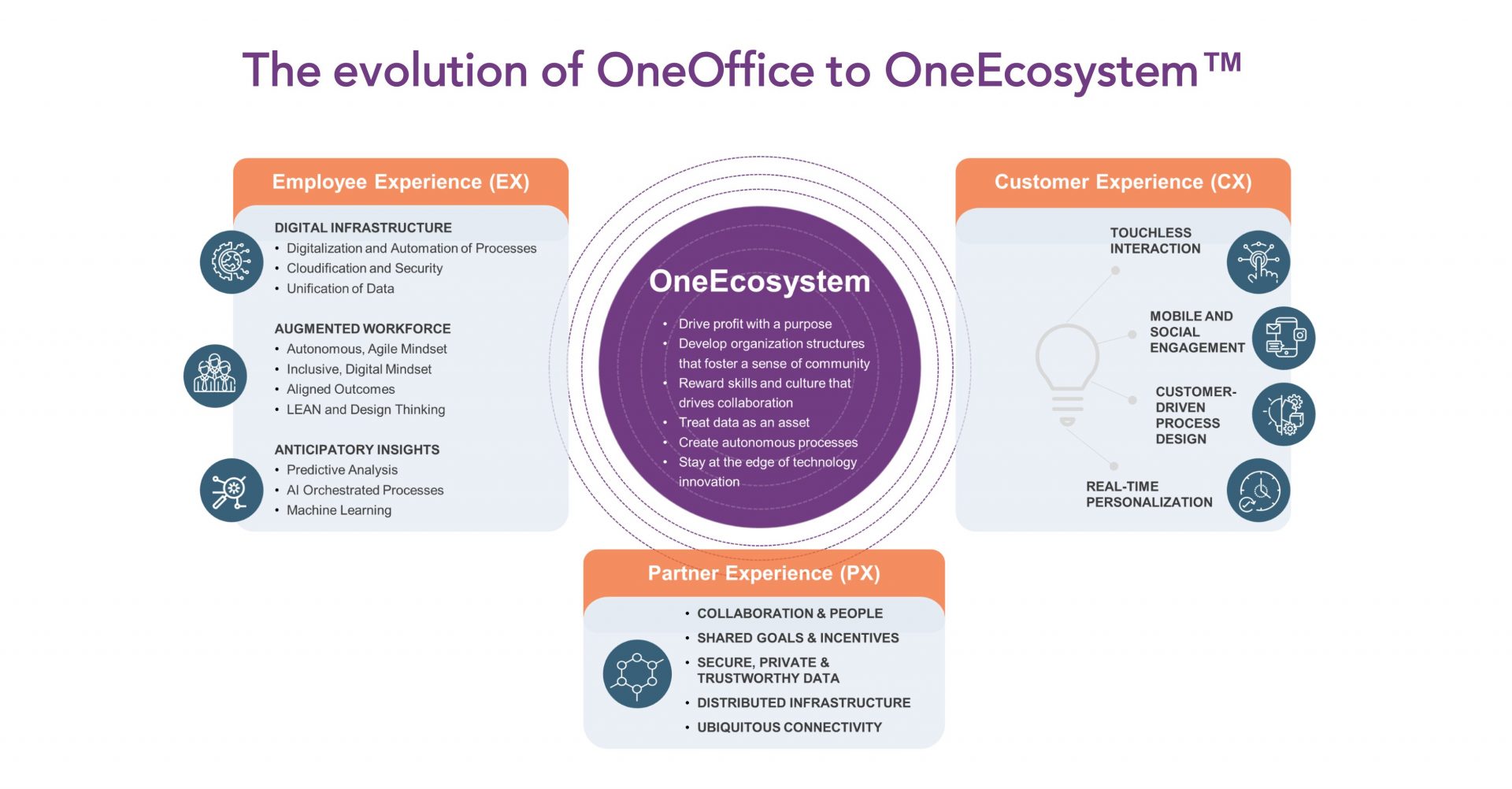 The evolution of OneOffice to OneEcosystem™

Employee Experience (EX)

DIGITAL INFRASTRUCTURE
• Digitalization and Automation of Processes
• Cloudification and Security
• Unification of Data

AUGMENTED WORKFORCE
• Autonomous, Agile Mindset
• Inclusive, Digital Mindset
• Aligned Outcomes
• LEAN and Design Thinking

ANTICIPATORY INSIGHTS
• Predictive Analysis
• AI Orchestrated Processes
• Machine Learning

OneEcosystem

• Drive profit with a purpose
• Develop organization structures that foster a sense of community
• Reward skills and culture that drives collaboration
• Treat data as an asset
• Create autonomous processes
• Stay at the edge of technology innovation

Customer Experience (CX)

TOUCHLESS INTERACTION

MOBILE AND SOCIAL ENGAGEMENT

CUSTOMER-DRIVEN PROCESS DESIGN

REAL-TIME PERSONALIZATION

Partner Experience (PX)

• COLLABORATION & PEOPLE
• SHARED GOALS & INCENTIVES
• SECURE, PRIVATE & TRUSTWORTHY DATA
• DISTRIBUTED INFRASTRUCTURE
• UBIQUITOUS CONNECTIVITY